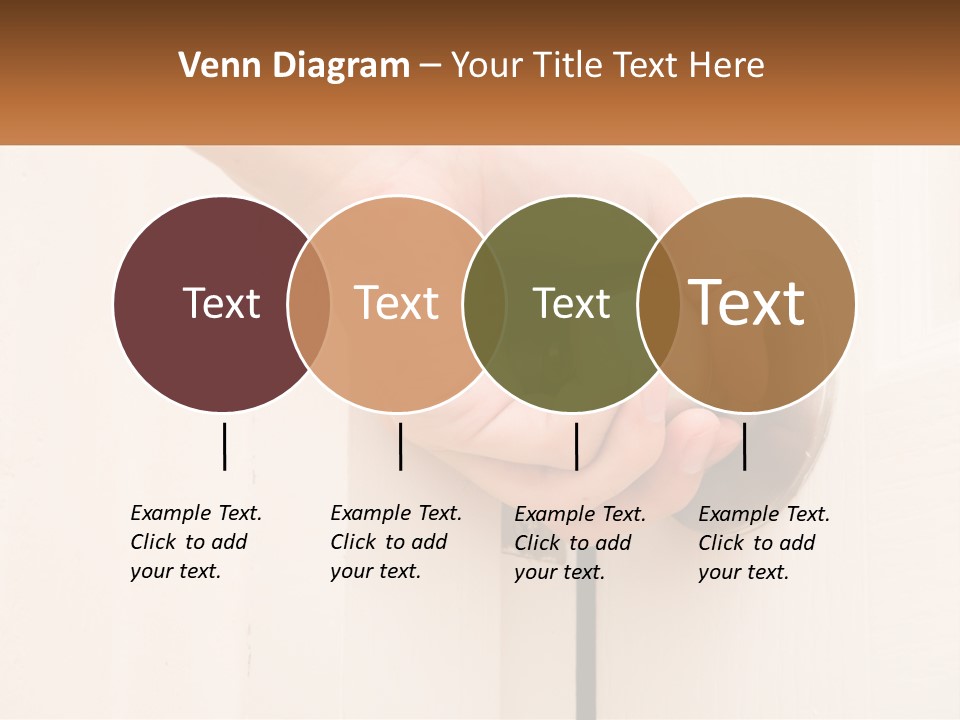 Venn Diagram – Your Title Text Here

Text

Text

Text

Text

Example Text. Click to add your text.

Example Text. Click to add your text.

Example Text. Click to add your text.

Example Text. Click to add your text.